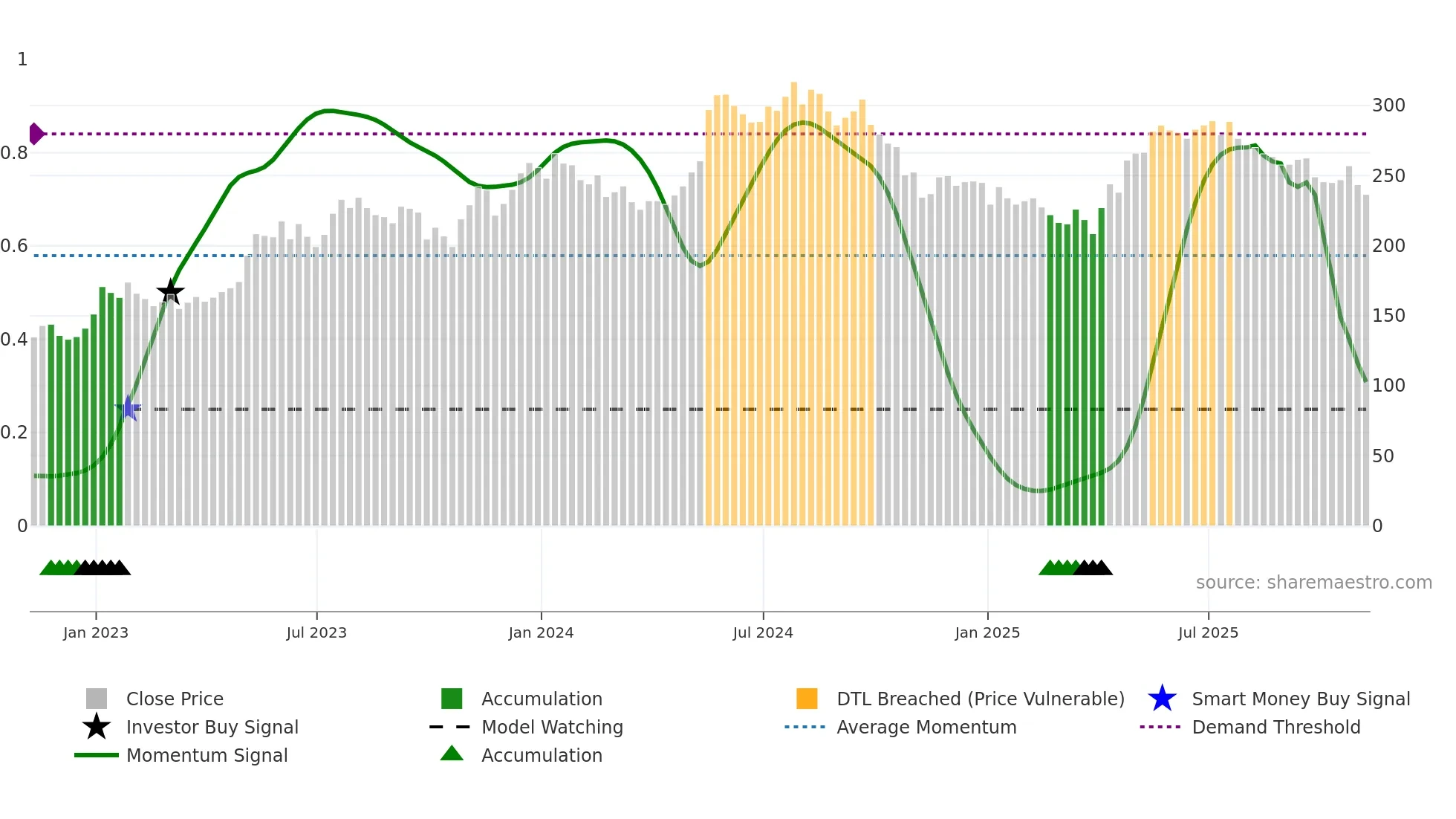 1
0.8
0.6
0.4
0.2
0

300
250
200
150
100
50
0

source: sharemaestro.com

Jan 2023
Jul 2023
Jan 2024
Jul 2024
Jan 2025
Jul 2025

Close Price
Investor Buy Signal
Momentum Signal
Accumulation
Model Watching
Accumulation
DTL Breached (Price Vulnerable)
Average Momentum
Smart Money Buy Signal
Demand Threshold